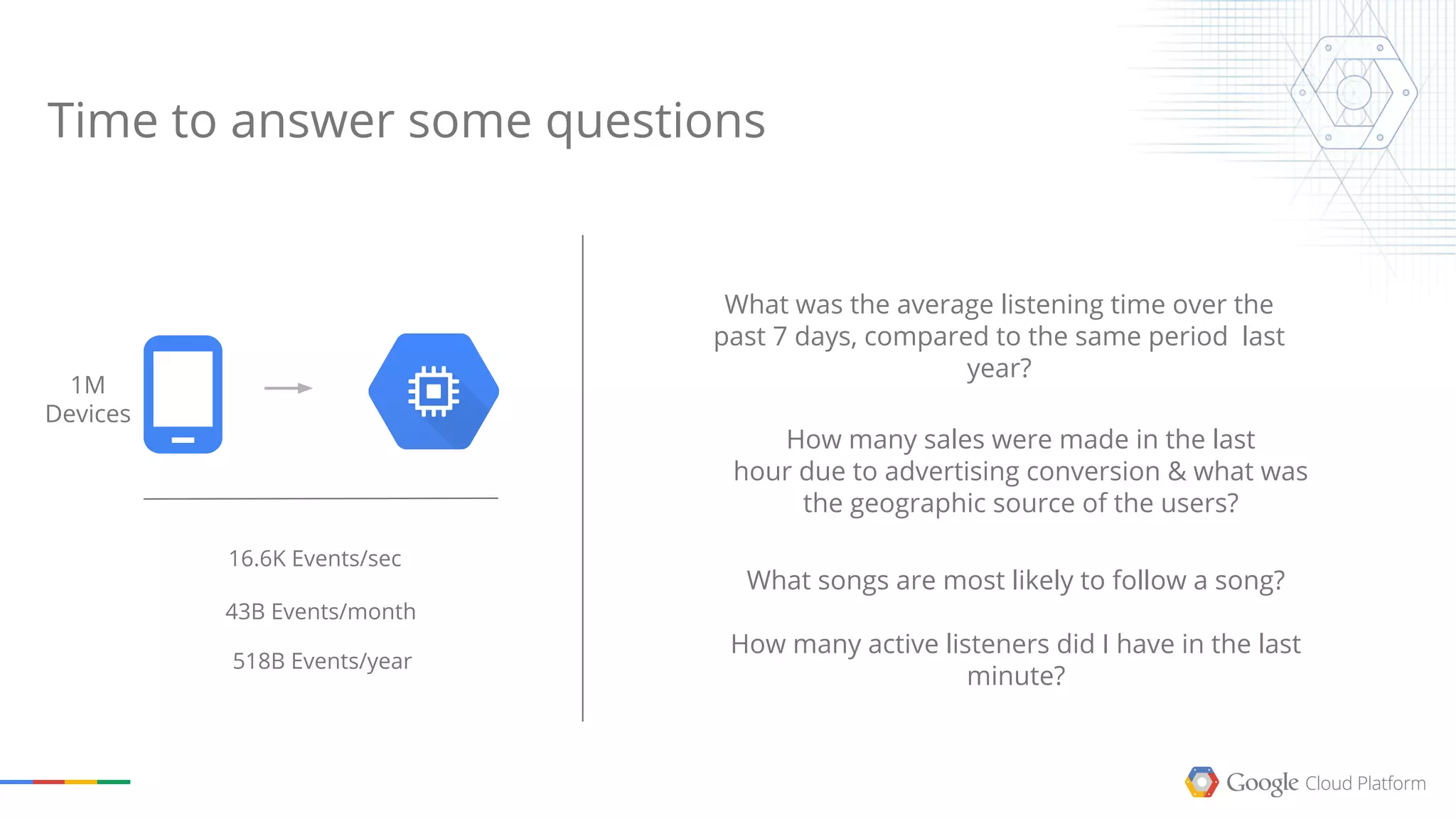 Time to answer some questions

1M Devices

16.6K Events/sec

43B Events/month

518B Events/year

What was the average listening time over the past 7 days, compared to the same period last year?

How many sales were made in the last hour due to advertising conversion & what was the geographic source of the users?

What songs are most likely to follow a song?

How many active listeners did I have in the last minute?

Google Cloud Platform